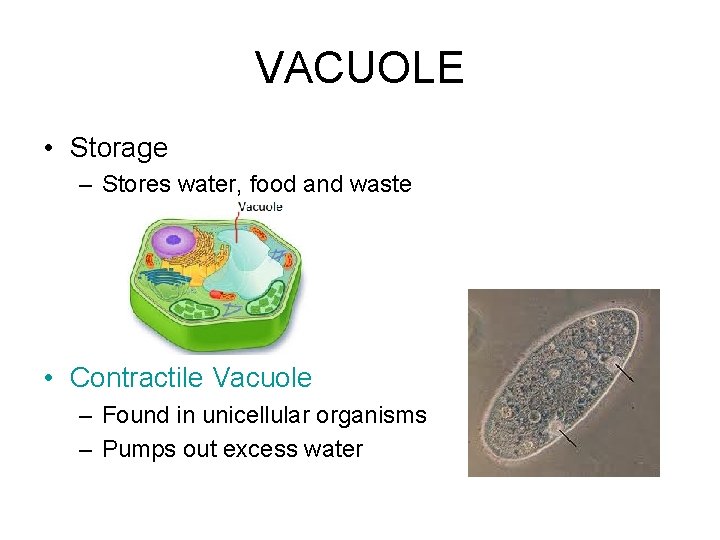 VACUOLE

• Storage
– Stores water, food and waste

Vacuole

• Contractile Vacuole
– Found in unicellular organisms
– Pumps out excess water